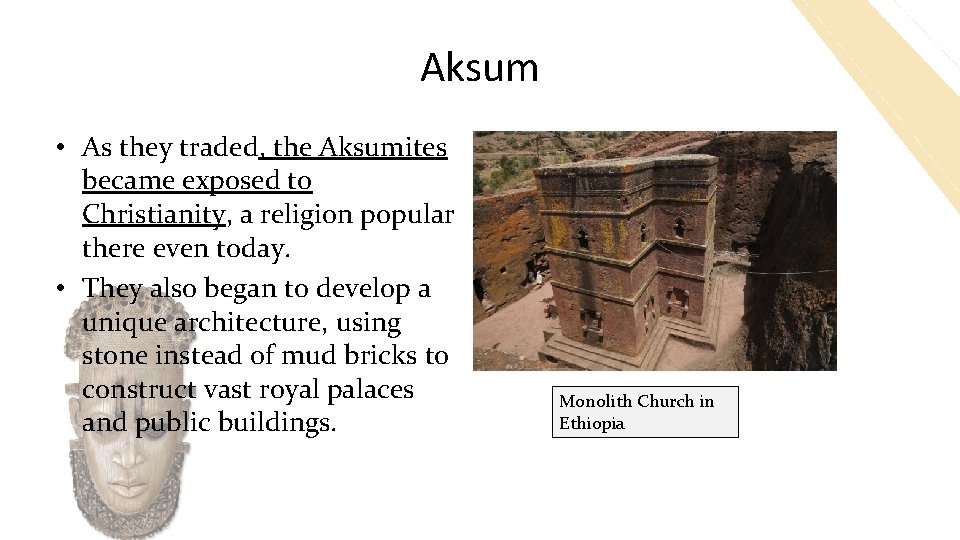 Aksum

• As they traded, the Aksumites became exposed to Christianity, a religion popular there even today.
• They also began to develop a unique architecture, using stone instead of mud bricks to construct vast royal palaces and public buildings.

Monolith Church in Ethiopia